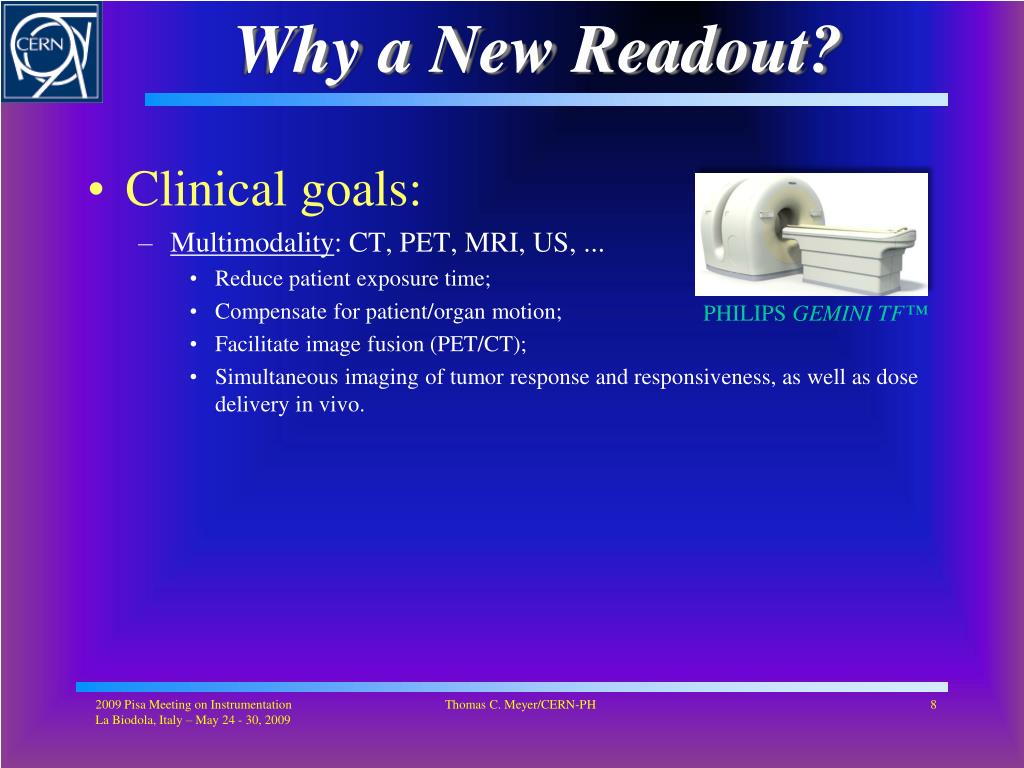 CERN

Why a New Readout?

• Clinical goals:
– Multimodality: CT, PET, MRI, US, ...
• Reduce patient exposure time;
• Compensate for patient/organ motion;
• Facilitate image fusion (PET/CT);
• Simultaneous imaging of tumor response and responsiveness, as well as dose delivery in vivo.

PHILIPS GEMINI TF™

2009 Pisa Meeting on Instrumentation
La Biodola, Italy – May 24 - 30, 2009

Thomas C. Meyer/CERN-PH

8